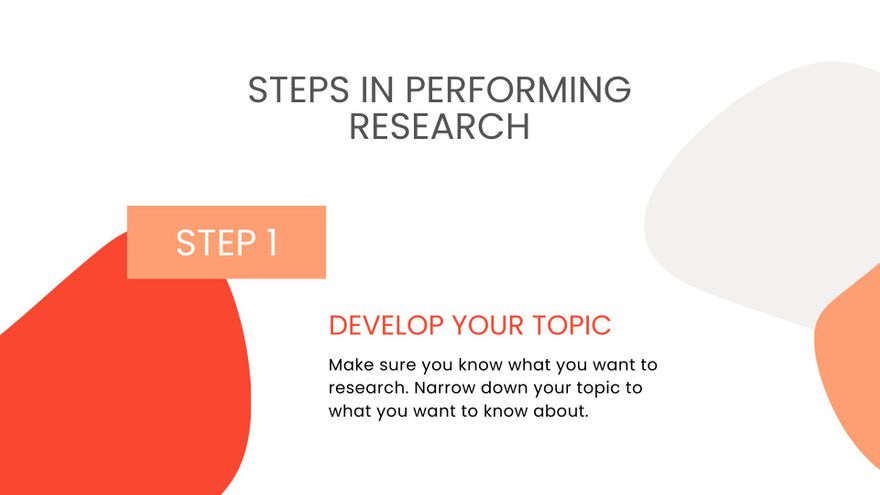 STEPS IN PERFORMING RESEARCH

STEP 1

DEVELOP YOUR TOPIC

Make sure you know what you want to research. Narrow down your topic to what you want to know about.